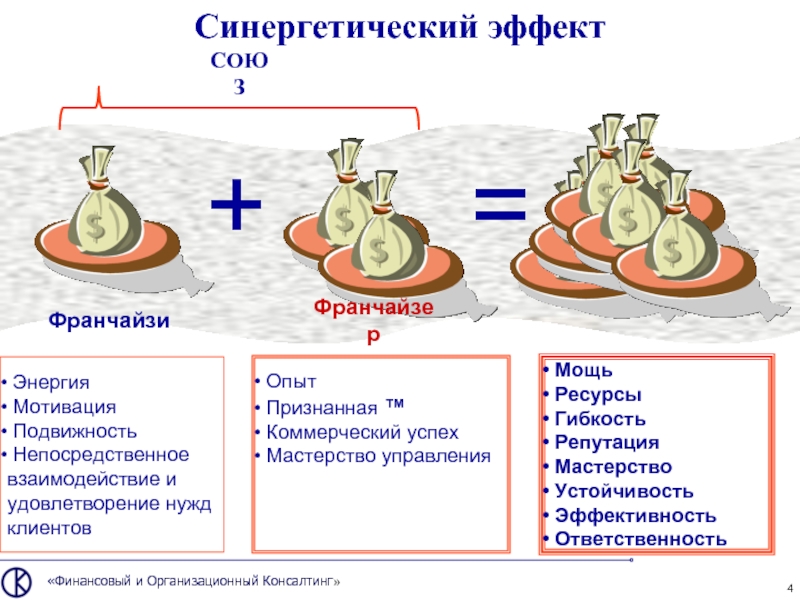 Синергетический эффект

СОЮ
З

+

=

Франчайзи

Франчайзе
р

• Энергия
• Мотивация
• Подвижность
• Непосредственное взаимодействие и удовлетворение нужд клиентов

• Опыт
• Признанная ™
• Коммерческий успех
• Мастерство управления

• Мощь
• Ресурсы
• Гибкость
• Репутация
• Мастерство
• Устойчивость
• Эффективность
• Ответственность

«Финансовый и Организационный Консалтинг»

4